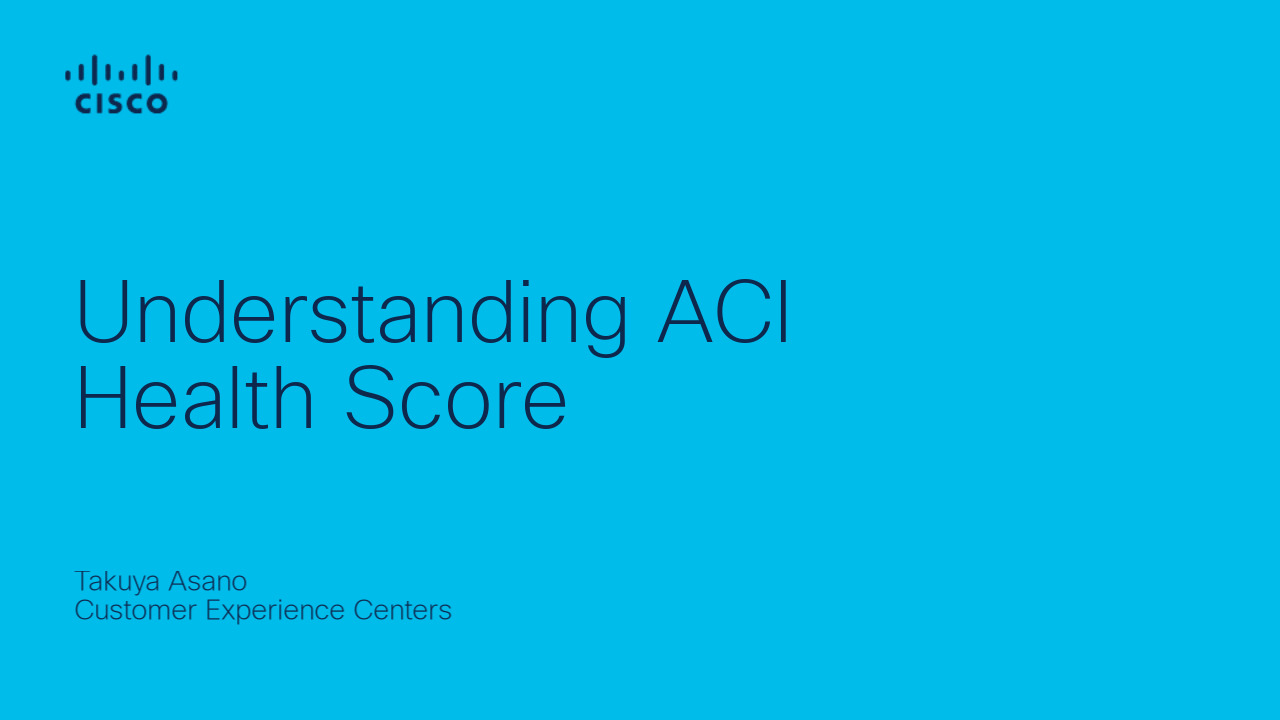 CISCO

Understanding ACI Health Score

Takuya Asano
Customer Experience Centers